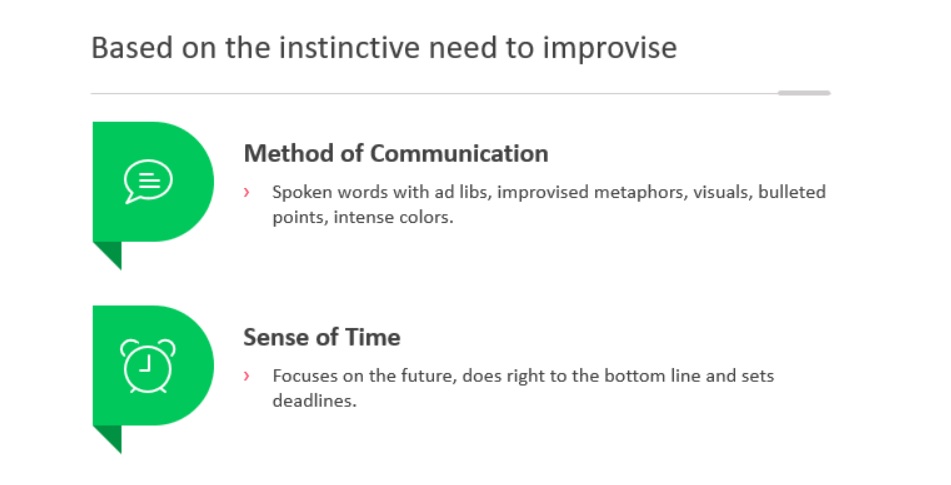 Based on the instinctive need to improvise

Method of Communication

› Spoken words with ad libs, improvised metaphors, visuals, bulleted points, intense colors.

Sense of Time

› Focuses on the future, does right to the bottom line and sets deadlines.